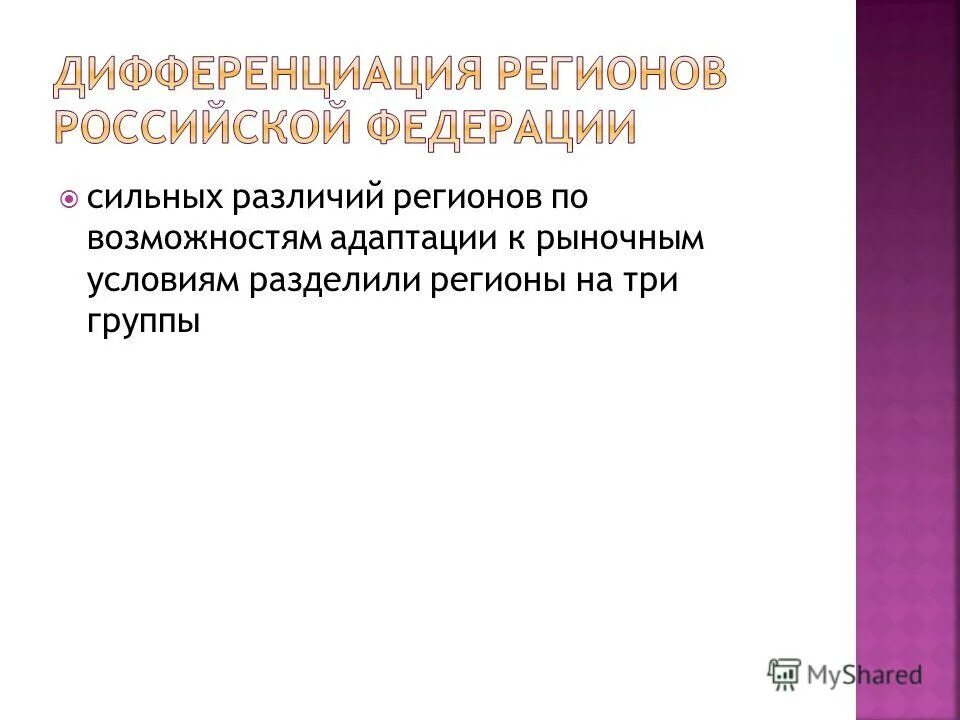 ДИФФЕРЕНЦИАЦИЯ РЕГИОНОВ РОССИЙСКОЙ ФЕДЕРАЦИИ

сильных различий регионов по возможностям адаптации к рыночным условиям разделили регионы на три группы

MyShared